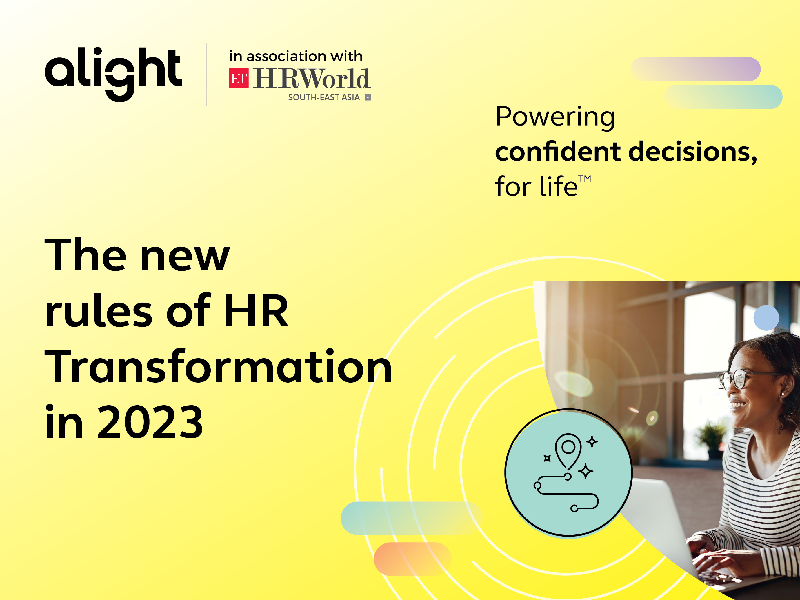 alight

in association with
ET HRWorld
SOUTH-EAST ASIA

Powering
confident decisions,
for life™

The new rules of HR Transformation in 2023